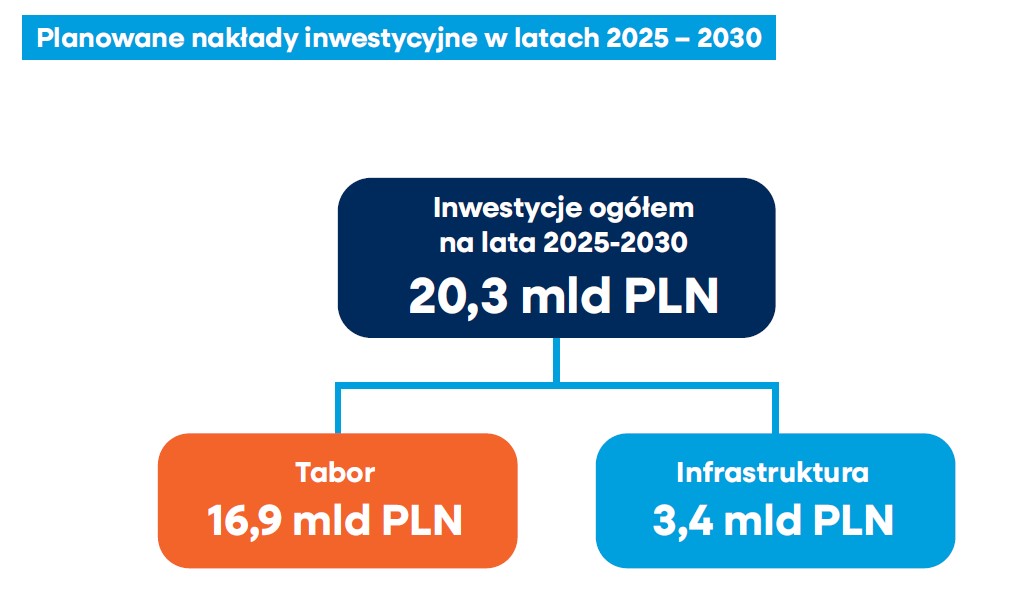 Planowane nakłady inwestycyjne w latach 2025 – 2030

Inwestycje ogółem na lata 2025-2030
20,3 mld PLN

Tabor
16,9 mld PLN

Infrastruktura
3,4 mld PLN